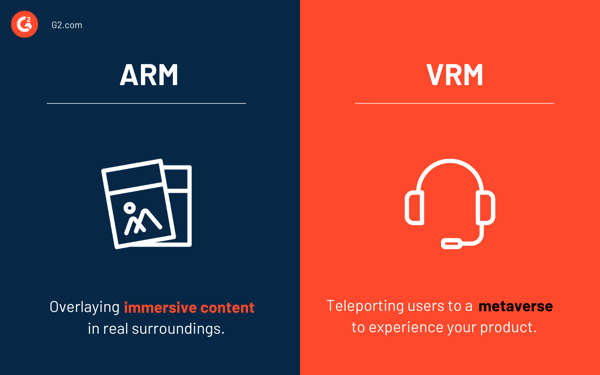 G2.com

ARM

Overlaying immersive content in real surroundings.

VRM

Teleporting users to a metaverse to experience your product.